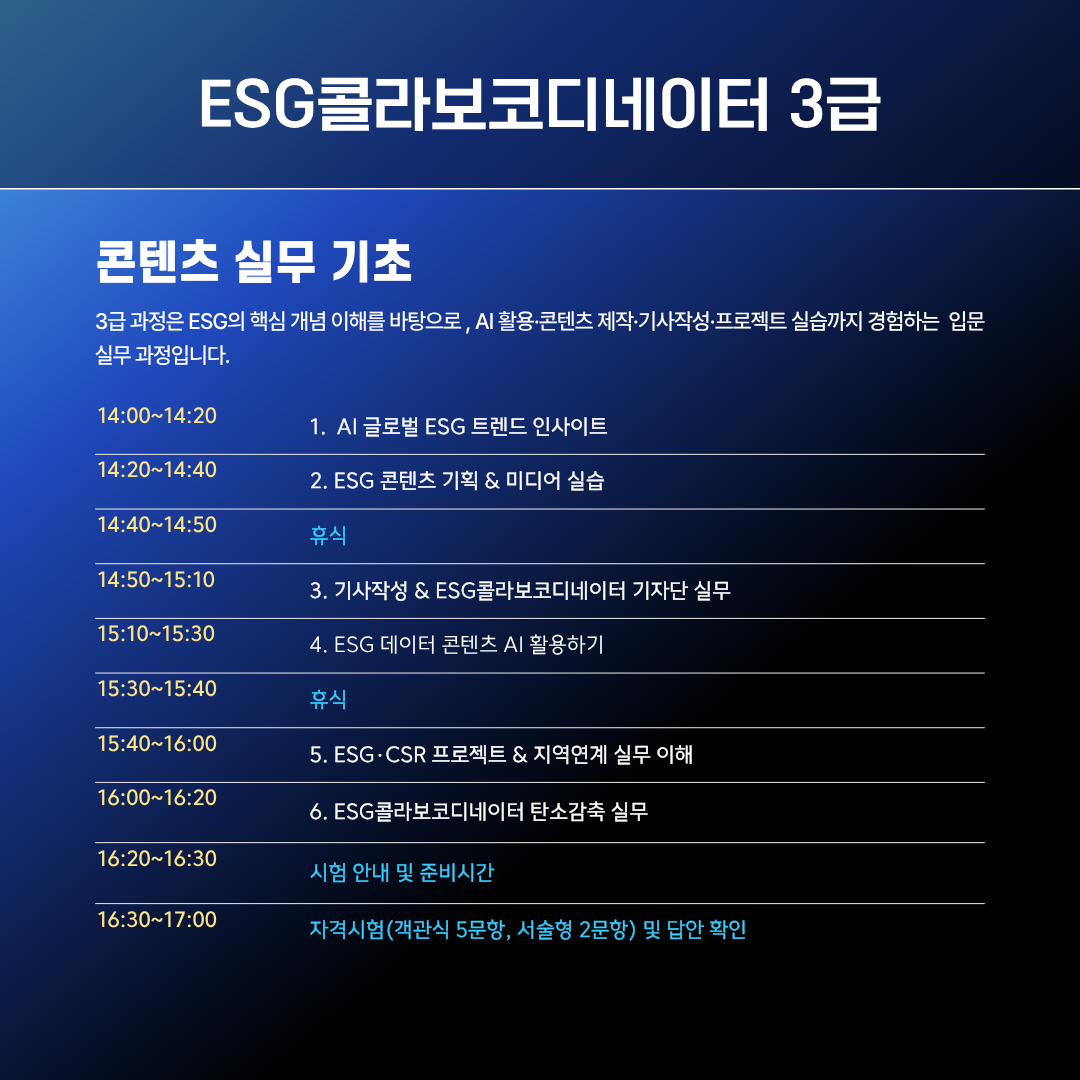 ESG콜라보코디네이터 3급

콘텐츠 실무 기초

3급 과정은 ESG의 핵심 개념 이해를 바탕으로 , AI 활용·콘텐츠 제작·기사작성·프로젝트 실습까지 경험하는 입문 실무 과정입니다.

| | |
|---|---|
| 14:00~14:20 | 1. AI 글로벌 ESG 트렌드 인사이트 |
| 14:20~14:40 | 2. ESG 콘텐츠 기획 & 미디어 실습 |
| 14:40~14:50 | 휴식 |
| 14:50~15:10 | 3. 기사작성 & ESG콜라보코디네이터 기자단 실무 |
| 15:10~15:30 | 4. ESG 데이터 콘텐츠 AI 활용하기 |
| 15:30~15:40 | 휴식 |
| 15:40~16:00 | 5. ESG·CSR 프로젝트 & 지역연계 실무 이해 |
| 16:00~16:20 | 6. ESG콜라보코디네이터 탄소감축 실무 |
| 16:20~16:30 | 시험 안내 및 준비시간 |
| 16:30~17:00 | 자격시험(객관식 5문항, 서술형 2문항) 및 답안 확인 |